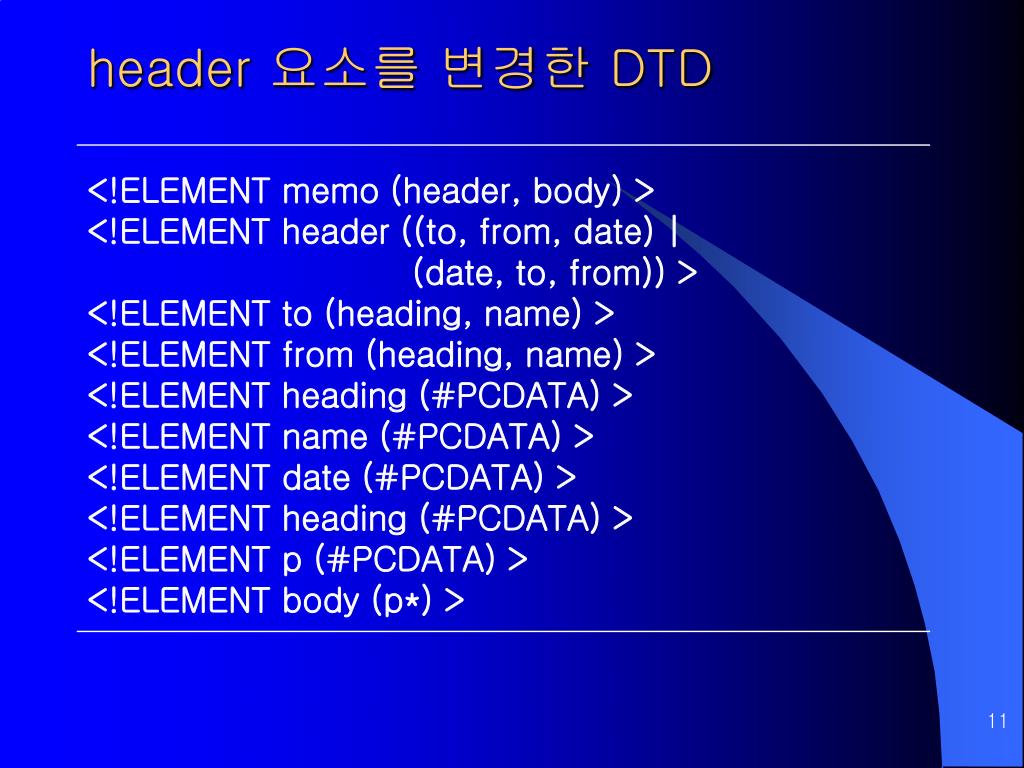 header 요소를 변경한 DTD

<!ELEMENT memo (header, body) >
<!ELEMENT header ((to, from, date) |
(date, to, from)) >
<!ELEMENT to (heading, name) >
<!ELEMENT from (heading, name) >
<!ELEMENT heading (#PCDATA) >
<!ELEMENT name (#PCDATA) >
<!ELEMENT date (#PCDATA) >
<!ELEMENT heading (#PCDATA) >
<!ELEMENT p (#PCDATA) >
<!ELEMENT body (p*) >

11